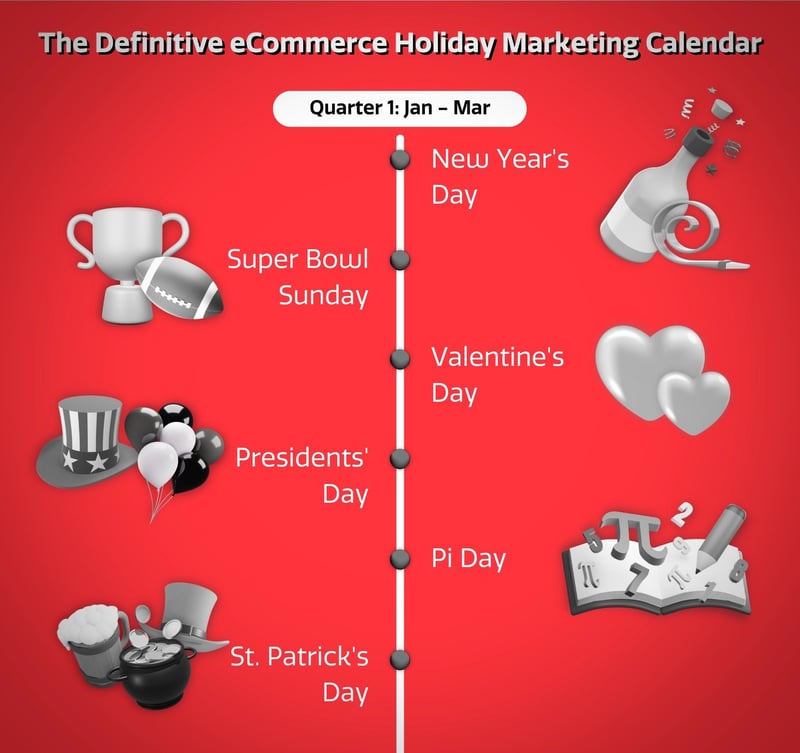 The Definitive eCommerce Holiday Marketing Calendar

Quarter 1: Jan – Mar

New Year's Day

Super Bowl Sunday

Valentine's Day

Presidents' Day

Pi Day

St. Patrick's Day